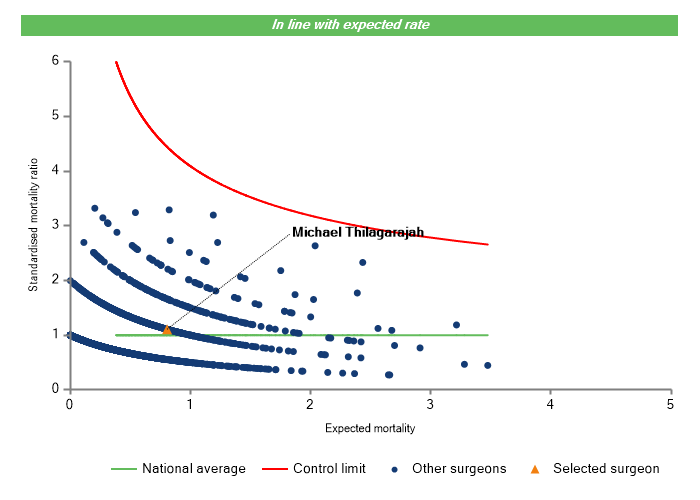 In line with expected rate

Standardised mortality ratio

6
5
4
3
2
1
0

Michael Thilagarajah

0
1
2
3
4
5

Expected mortality

National average
Control limit
Other surgeons
Selected surgeon